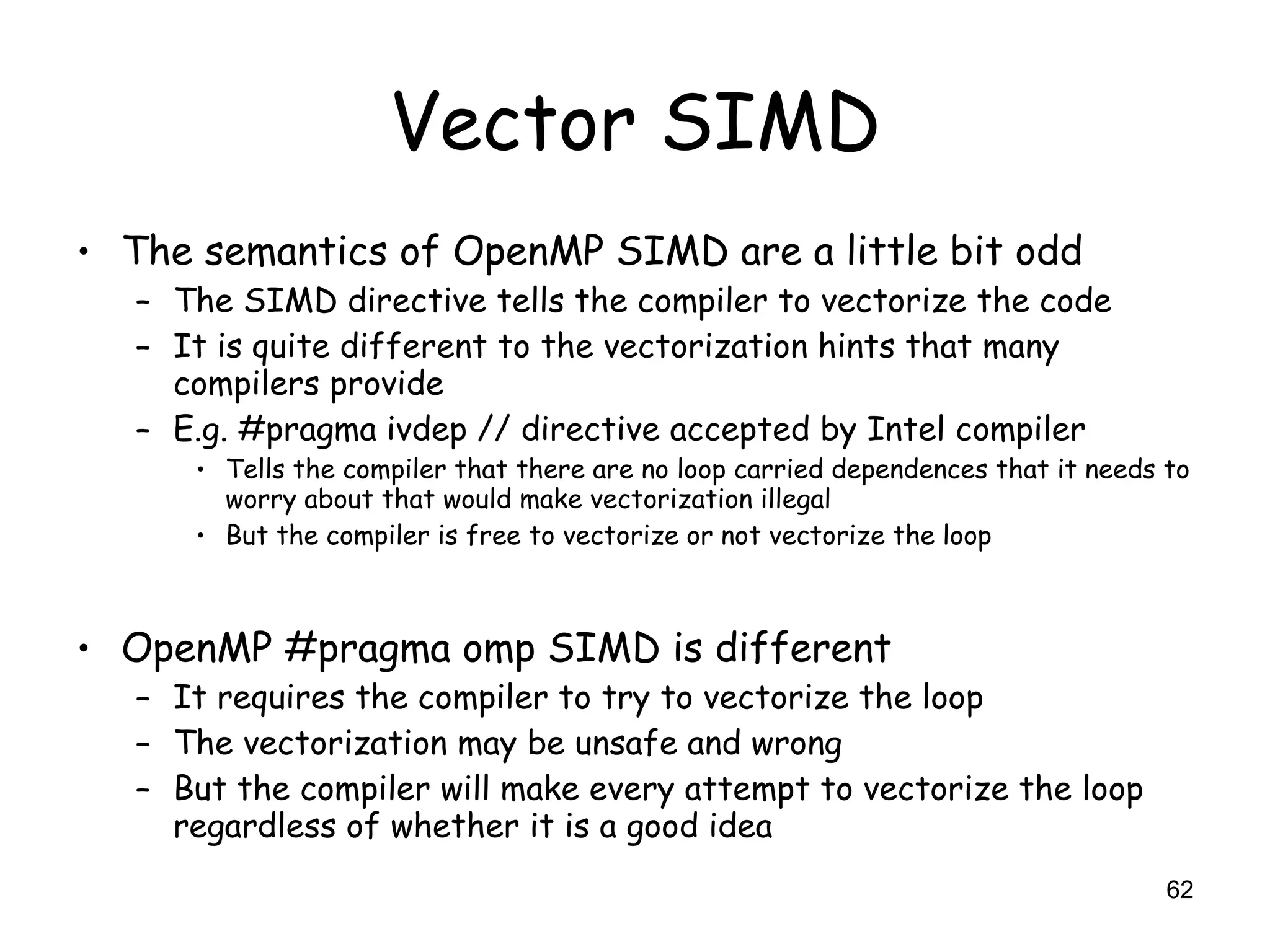 Vector SIMD

• The semantics of OpenMP SIMD are a little bit odd
  – The SIMD directive tells the compiler to vectorize the code
  – It is quite different to the vectorization hints that many compilers provide
  – E.g. #pragma ivdep // directive accepted by Intel compiler
    • Tells the compiler that there are no loop carried dependences that it needs to worry about that would make vectorization illegal
    • But the compiler is free to vectorize or not vectorize the loop

• OpenMP #pragma omp SIMD is different
  – It requires the compiler to try to vectorize the loop
  – The vectorization may be unsafe and wrong
  – But the compiler will make every attempt to vectorize the loop regardless of whether it is a good idea

62